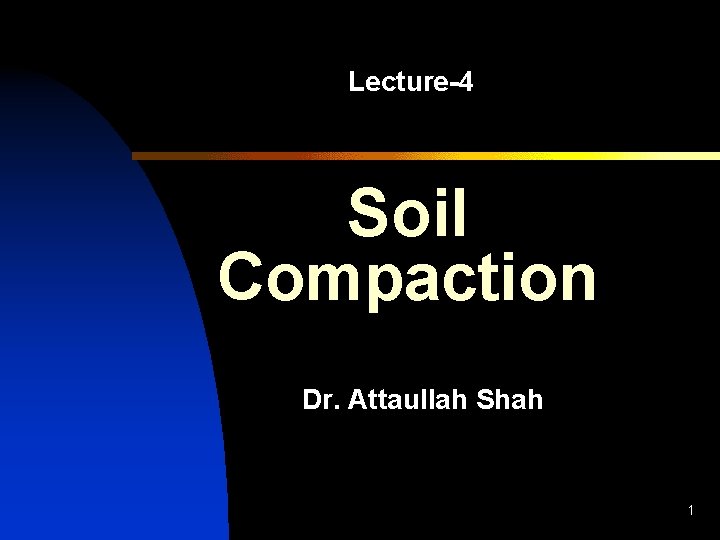 Lecture-4

Soil Compaction

Dr. Attaullah Shah

1